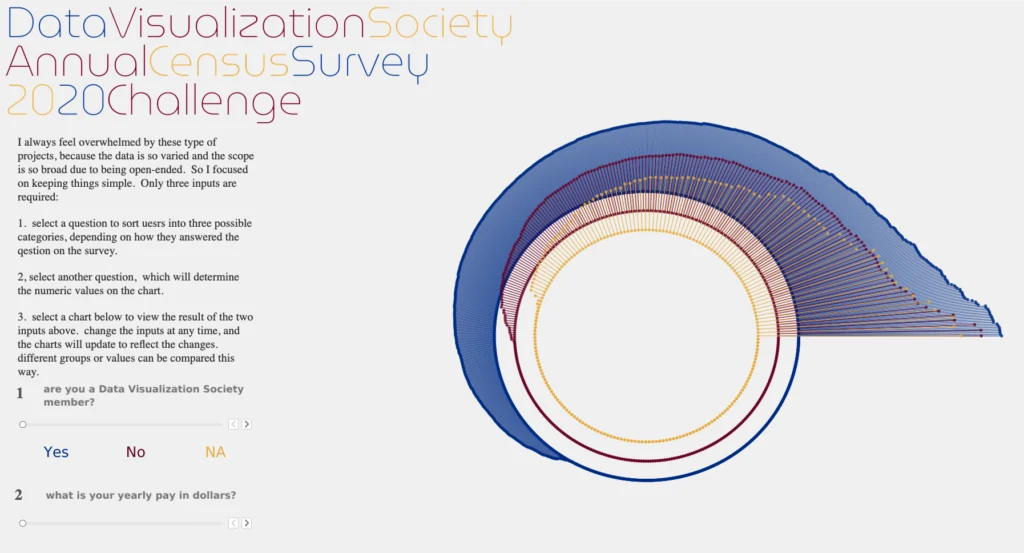 DataVisualizationSociety
AnnualCensusSurvey
2020Challenge

I always feel overwhelmed by these type of projects, because the data is so varied and the scope is so broad due to being open-ended. So I focused on keeping things simple. Only three inputs are required:

1. select a question to sort uesrs into three possible categories, depending on how they answered the qestion on the survey.

2, select another question, which will determine the numeric values on the chart.

3. select a chart below to view the result of the two inputs above. change the inputs at any time, and the charts will update to reflect the changes. different groups or values can be compared this way.

1 are you a Data Visualization Society member?

Yes No NA

2 what is your yearly pay in dollars?